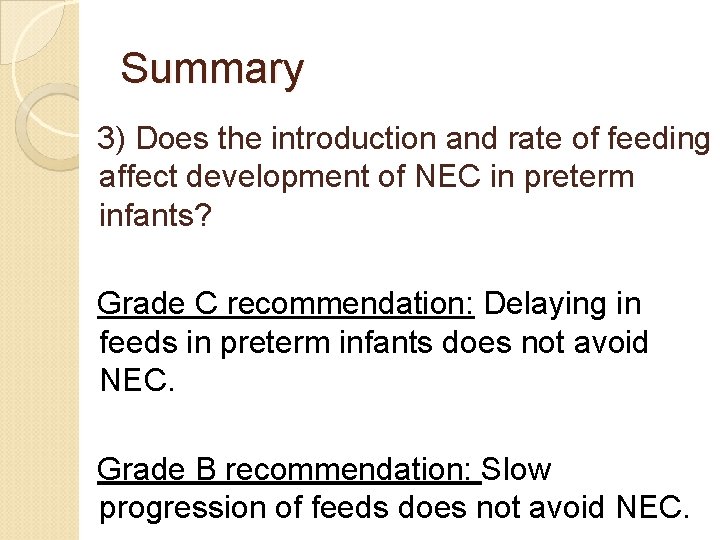 Summary

3) Does the introduction and rate of feeding affect development of NEC in preterm infants?

Grade C recommendation: Delaying in feeds in preterm infants does not avoid NEC.

Grade B recommendation: Slow progression of feeds does not avoid NEC.